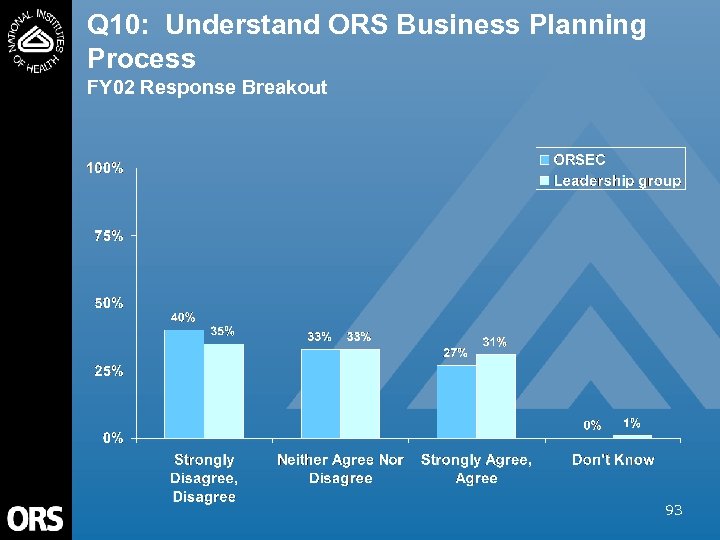 NATIONAL INSTITUTES OF HEALTH

Q10: Understand ORS Business Planning Process
FY02 Response Breakout

ORSEC
Leadership group

100%
75%
50%
25%
0%

40%
35%
33%
33%
27%
31%
0%
1%

Strongly Disagree, Disagree
Neither Agree Nor Disagree
Strongly Agree, Agree
Don't Know

ORS

93